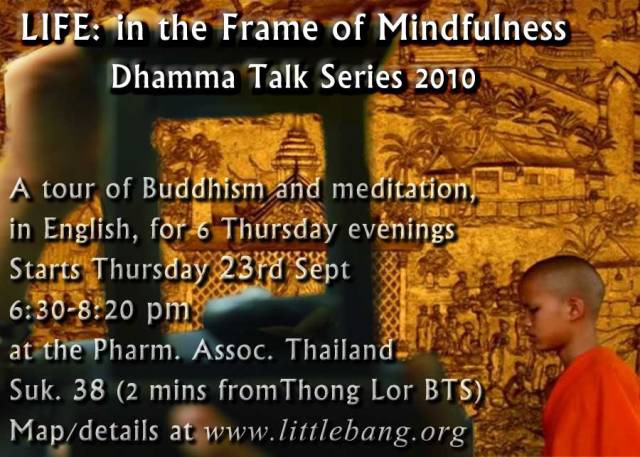 LIFE: in the Frame of Mindfulness
Dhamma Talk Series 2010

A tour of Buddhism and meditation, in English, for 6 Thursday evenings
Starts Thursday 23rd Sept
6:30-8:20 pm
at the Pharm. Assoc. Thailand
Suk. 38 (2 mins fromThong Lor BTS)
Map/details at www.littlebang.org